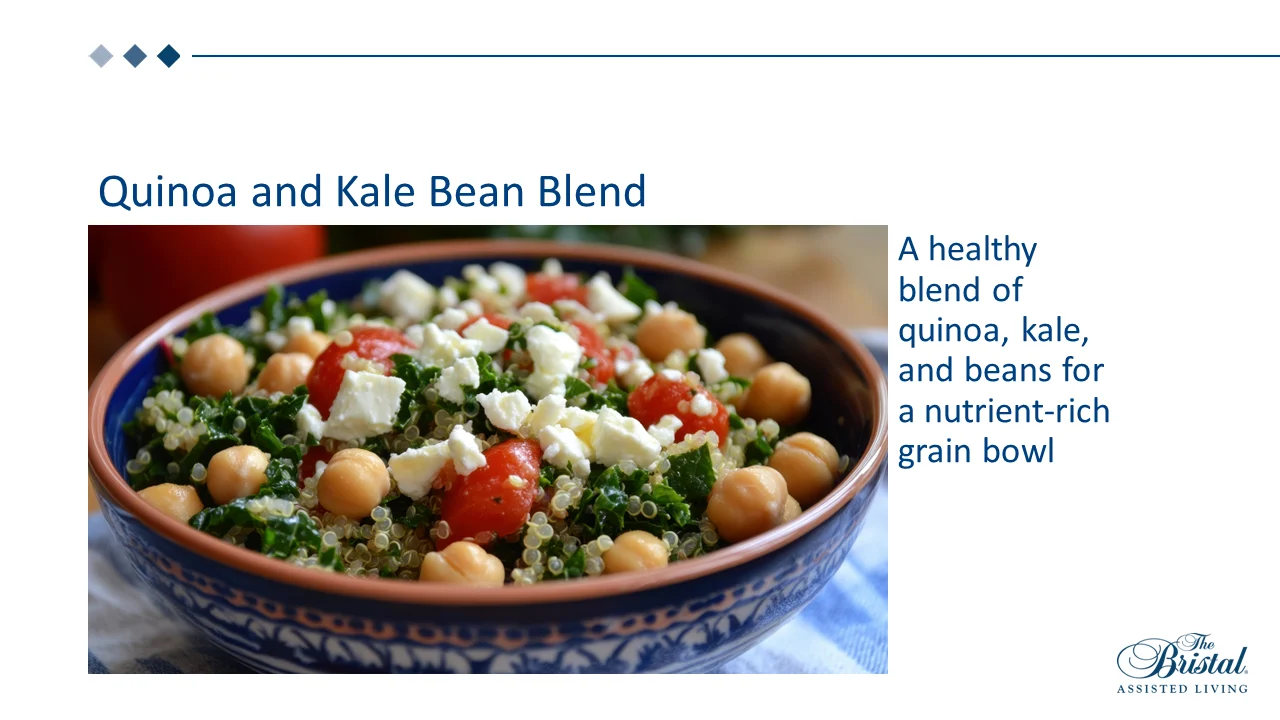 Quinoa and Kale Bean Blend

A healthy blend of quinoa, kale, and beans for a nutrient-rich grain bowl

The Bristal
ASSISTED LIVING